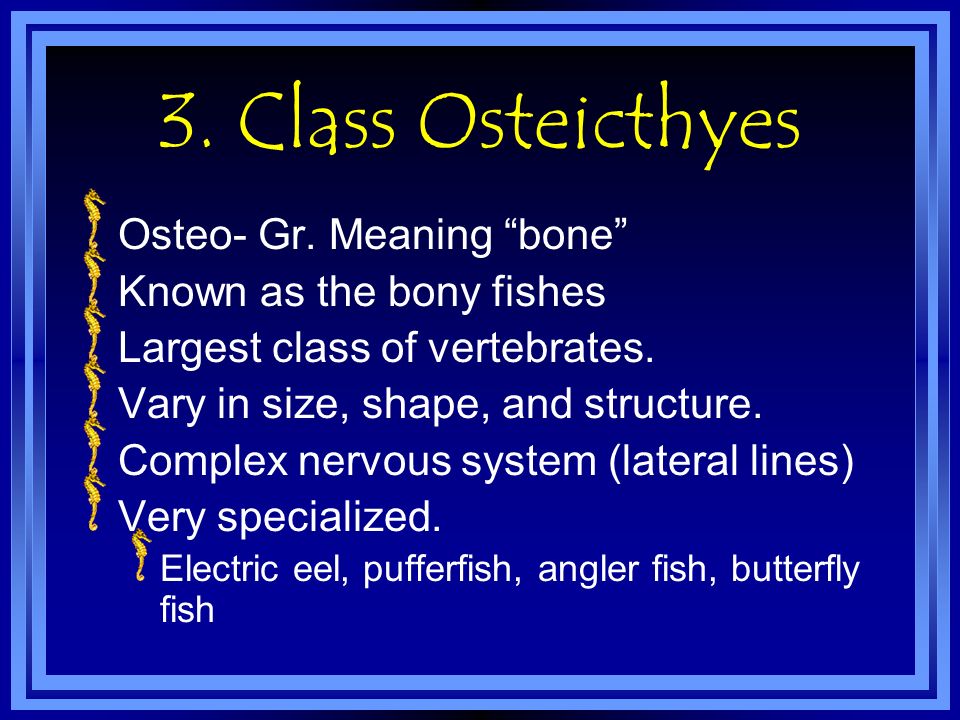 3. Class Osteicthyes

Osteo- Gr. Meaning “bone”
Known as the bony fishes
Largest class of vertebrates.
Vary in size, shape, and structure.
Complex nervous system (lateral lines)
Very specialized.
Electric eel, pufferfish, angler fish, butterfly fish